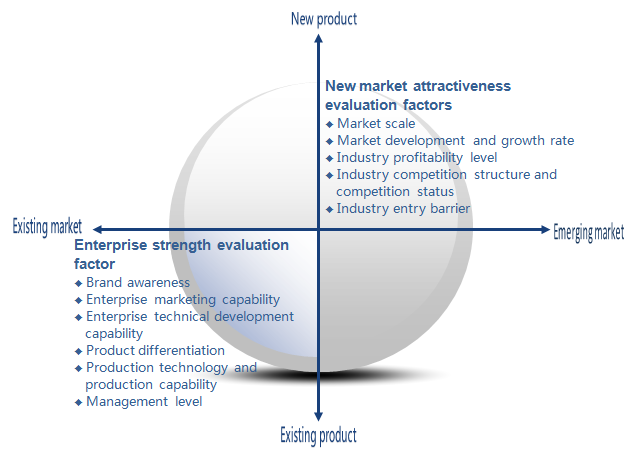 New product

New market attractiveness evaluation factors
◆ Market scale
◆ Market development and growth rate
◆ Industry profitability level
◆ Industry competition structure and competition status
◆ Industry entry barrier

Existing market

Emerging market

Enterprise strength evaluation factor
◆ Brand awareness
◆ Enterprise marketing capability
◆ Enterprise technical development capability
◆ Product differentiation
◆ Production technology and production capability
◆ Management level

Existing product